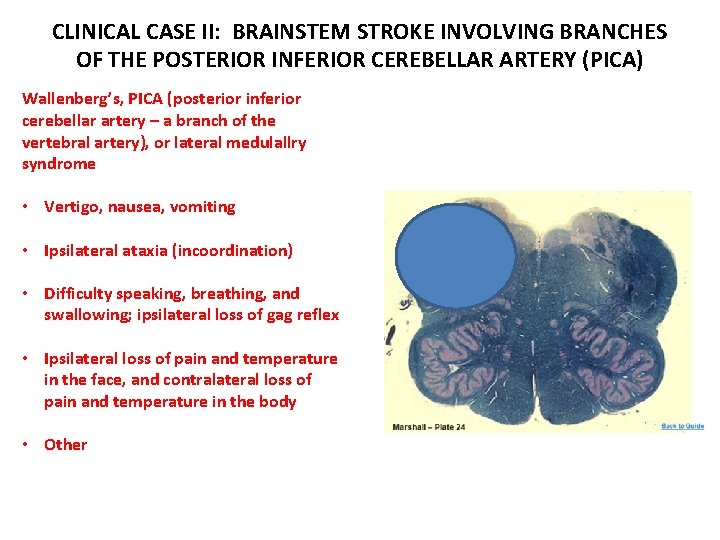 CLINICAL CASE II: BRAINSTEM STROKE INVOLVING BRANCHES OF THE POSTERIOR INFERIOR CEREBELLAR ARTERY (PICA)

Wallenberg's, PICA (posterior inferior cerebellar artery – a branch of the vertebral artery), or lateral medulallry syndrome

• Vertigo, nausea, vomiting

• Ipsilateral ataxia (incoordination)

• Difficulty speaking, breathing, and swallowing; ipsilateral loss of gag reflex

• Ipsilateral loss of pain and temperature in the face, and contralateral loss of pain and temperature in the body

• Other

Marshall – Plate 24

Back to Guide